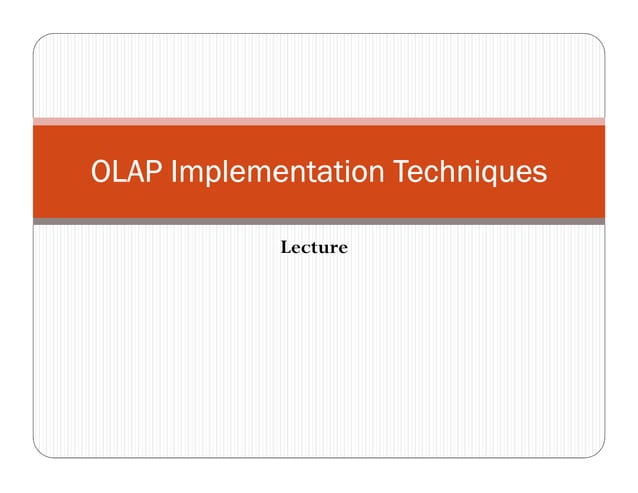 OLAP Implementation Techniques

Lecture